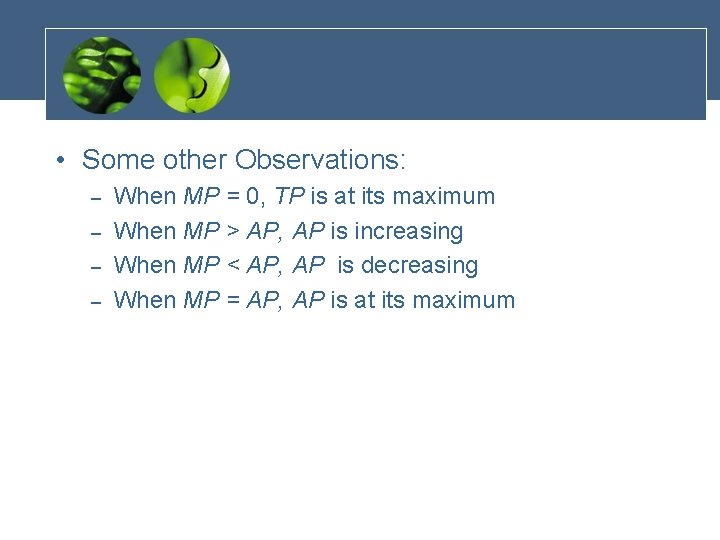 • Some other Observations:
– When $MP = 0$, $TP$ is at its maximum
– When $MP > AP$, $AP$ is increasing
– When $MP < AP$, $AP$ is decreasing
– When $MP = AP$, $AP$ is at its maximum